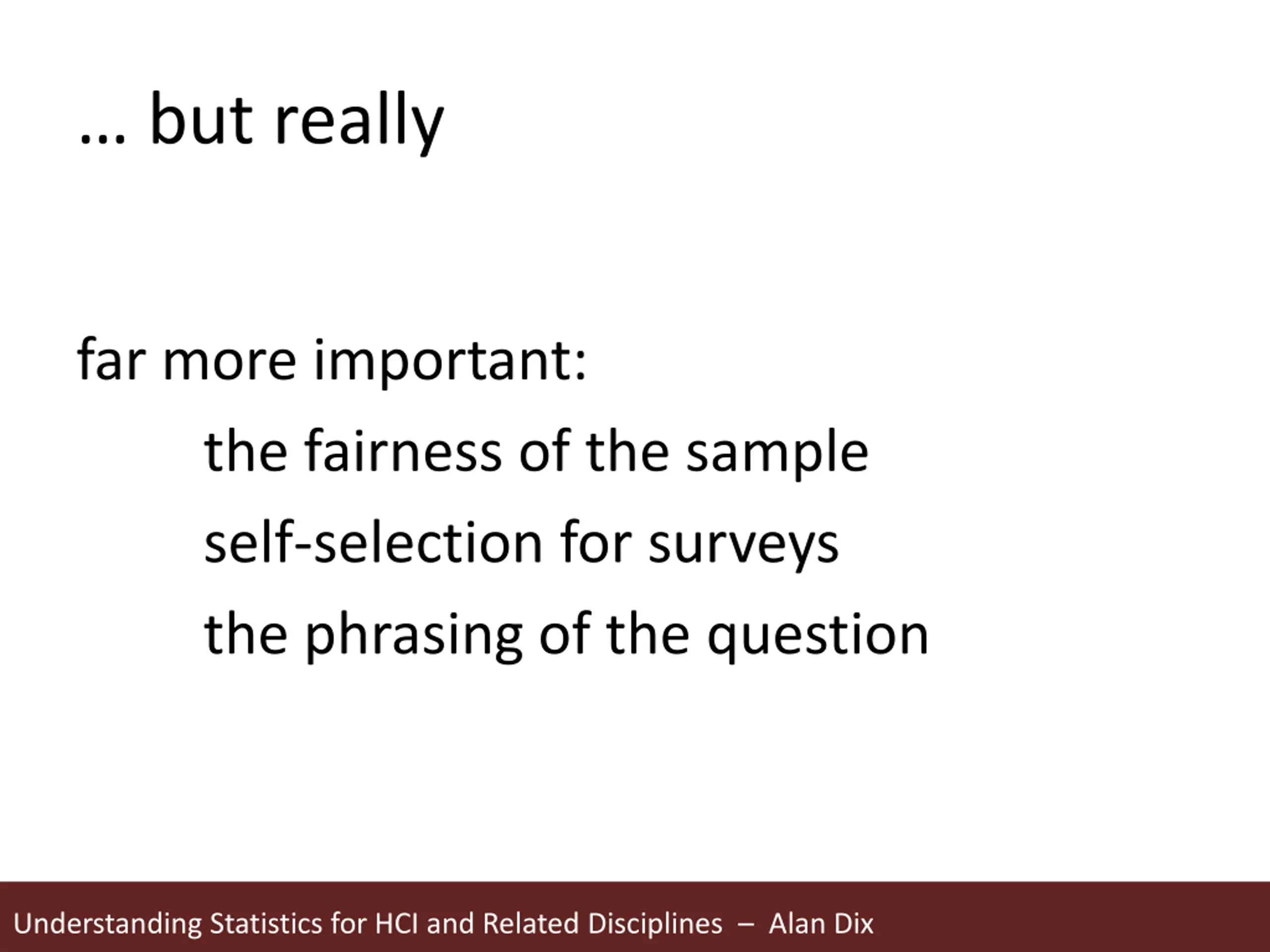 … but really

far more important:

the fairness of the sample

self-selection for surveys

the phrasing of the question

Understanding Statistics for HCI and Related Disciplines – Alan Dix